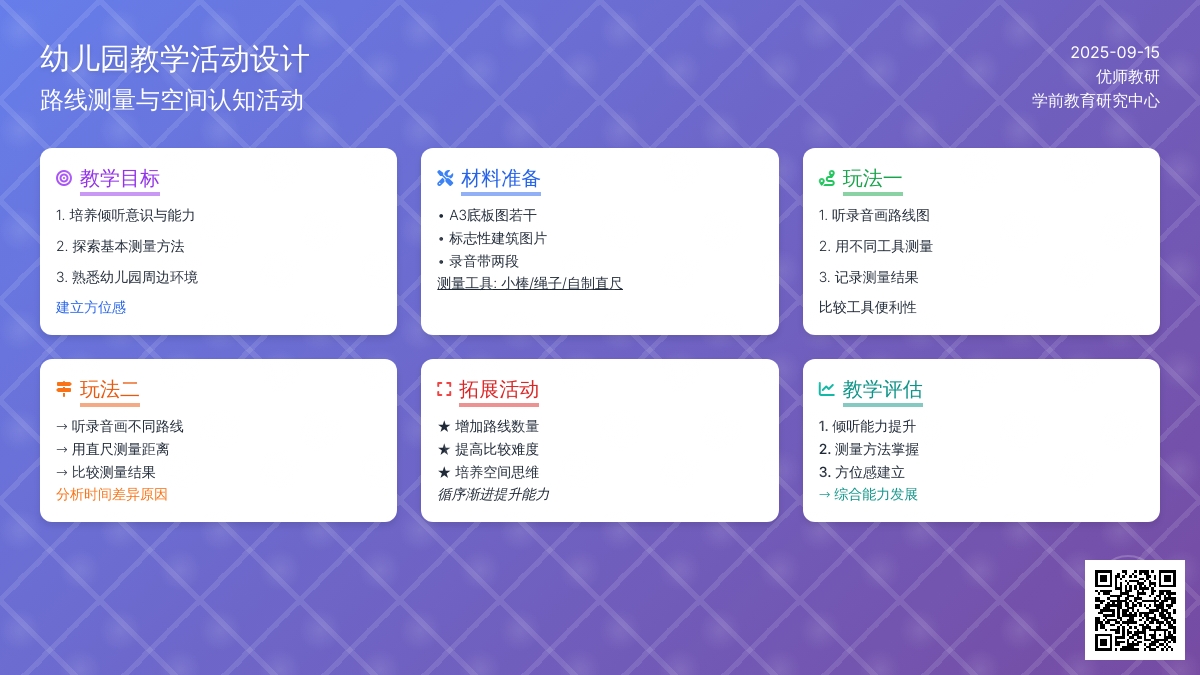 幼儿园教学活动设计
路线测量与空间认知活动

2025-09-15
优师教研
学前教育研究中心

教学目标
1. 培养倾听意识与能力
2. 探索基本测量方法
3. 熟悉幼儿园周边环境
建立方位感

材料准备
• A3底板图若干
• 标志性建筑图片
• 录音带两段
测量工具: 小棒/绳子/自制直尺

玩法一
1. 听录音画路线图
2. 用不同工具测量
3. 记录测量结果
比较工具便利性

玩法二
→ 听录音画不同路线
→ 用直尺测量距离
→ 比较测量结果
分析时间差异原因

拓展活动
★ 增加路线数量
★ 提高比较难度
★ 培养空间思维
循序渐进提升能力

教学评估
1. 倾听能力提升
2. 测量方法掌握
3. 方位感建立
→ 综合能力发展